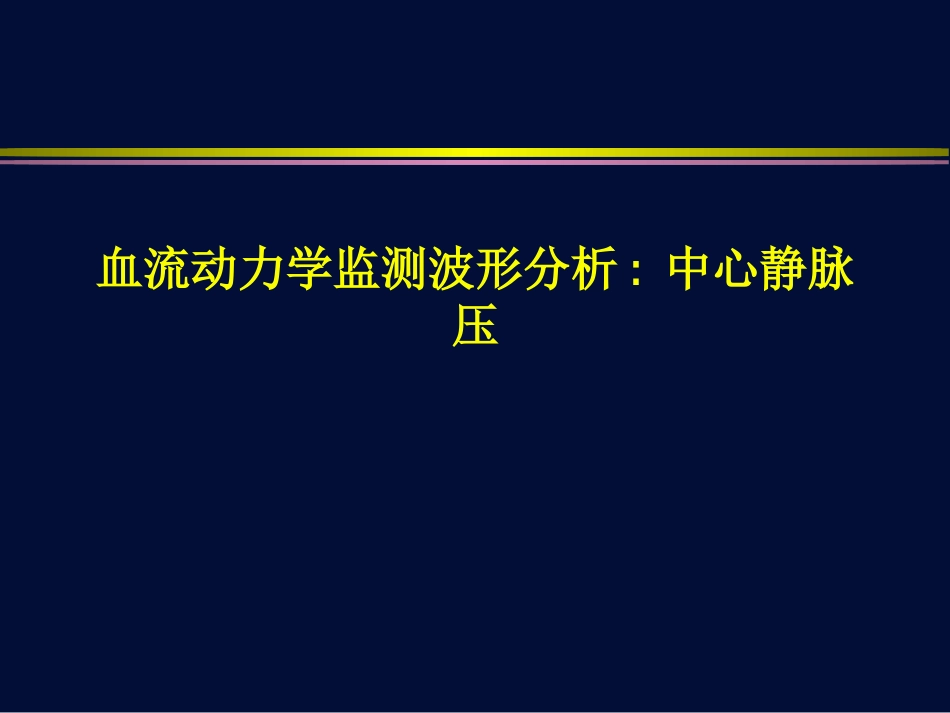 血流动力学监测波形分析：中心静脉压